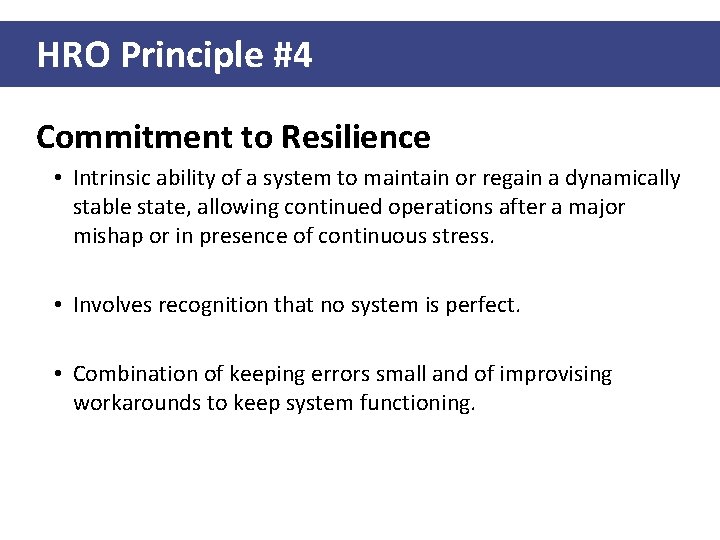 HRO Principle #4

Commitment to Resilience

• Intrinsic ability of a system to maintain or regain a dynamically stable state, allowing continued operations after a major mishap or in presence of continuous stress.

• Involves recognition that no system is perfect.

• Combination of keeping errors small and of improvising workarounds to keep system functioning.